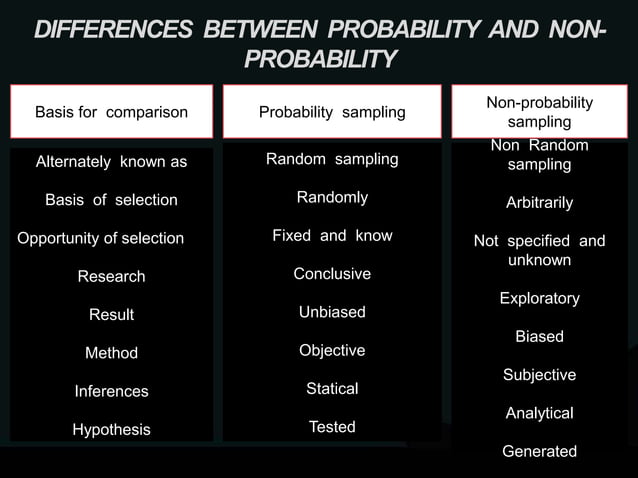 DIFFERENCES BETWEEN PROBABILITY AND NON-PROBABILITY

| Basis for comparison | Probability sampling | Non-probability sampling |
|---|---|---|
| Alternately known as | Random sampling | Non Random sampling |
| Basis of selection | Randomly | Arbitrarily |
| Opportunity of selection | Fixed and know | Not specified and unknown |
| Research | Conclusive | Exploratory |
| Result | Unbiased | Biased |
| Method | Objective | Subjective |
| Inferences | Statical | Analytical |
| Hypothesis | Tested | Generated |